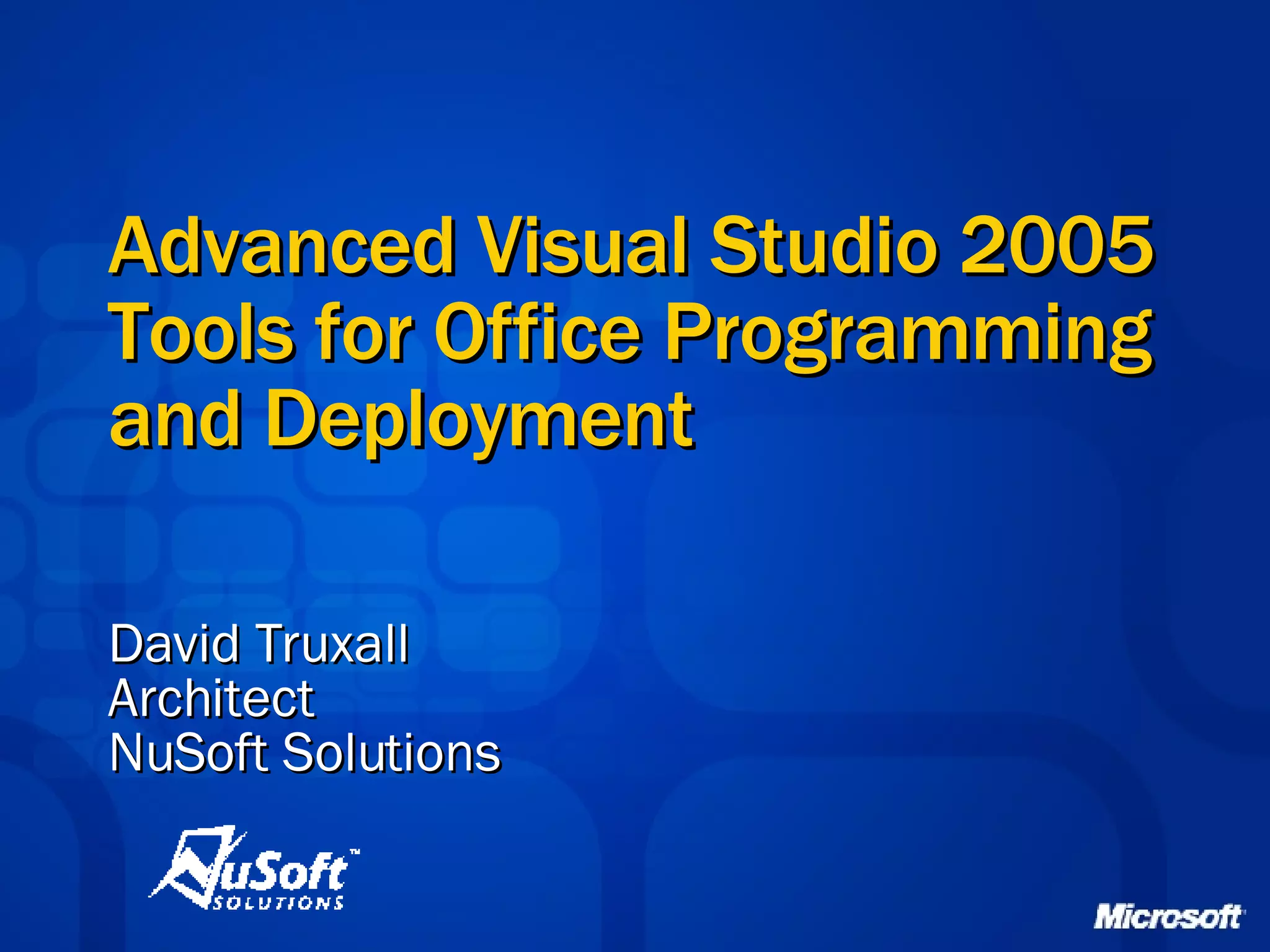 Advanced Visual Studio 2005 Tools for Office Programming and Deployment

David Truxall
Architect
NuSoft Solutions

NuSoft™
SOLUTIONS

Microsoft